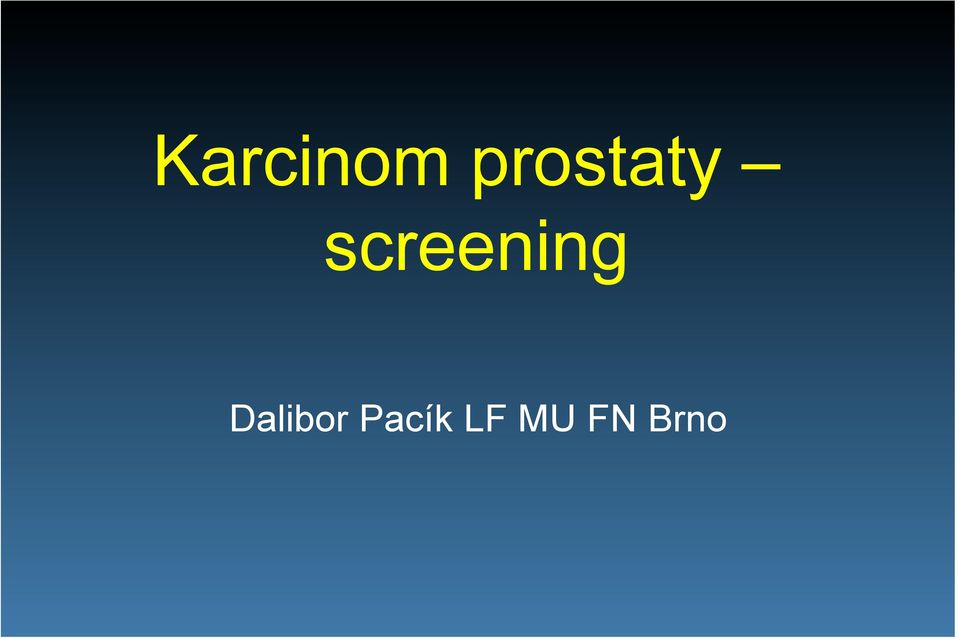 Karcinom prostaty – screening

Dalibor Pacík LF MU FN Brno